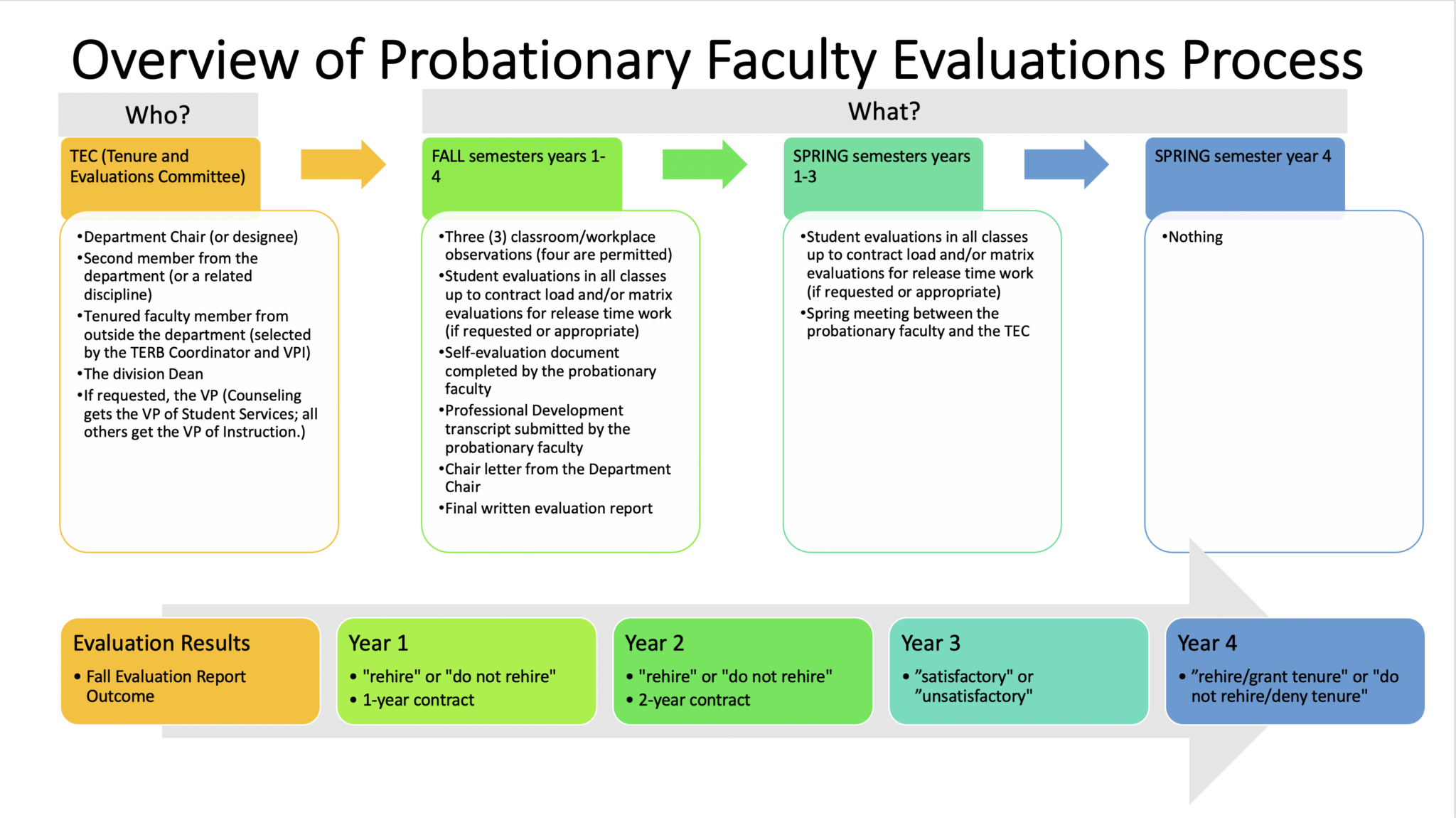 Overview of Probationary Faculty Evaluations Process

Who?

What?

TEC (Tenure and Evaluations Committee)

•Department Chair (or designee)
•Second member from the department (or a related discipline)
•Tenured faculty member from outside the department (selected by the TERB Coordinator and VPI)
•The division Dean
•If requested, the VP (Counseling gets the VP of Student Services; all others get the VP of Instruction.)

FALL semesters years 1-4

•Three (3) classroom/workplace observations (four are permitted)
•Student evaluations in all classes up to contract load and/or matrix evaluations for release time work (if requested or appropriate)
•Self-evaluation document completed by the probationary faculty
•Professional Development transcript submitted by the probationary faculty
•Chair letter from the Department Chair
•Final written evaluation report

SPRING semesters years 1-3

•Student evaluations in all classes up to contract load and/or matrix evaluations for release time work (if requested or appropriate)
•Spring meeting between the probationary faculty and the TEC

SPRING semester year 4

•Nothing

Evaluation Results
• Fall Evaluation Report Outcome

Year 1
• "rehire" or "do not rehire"
• 1-year contract

Year 2
• "rehire" or "do not rehire"
• 2-year contract

Year 3
• ”satisfactory" or ”unsatisfactory"

Year 4
• ”rehire/grant tenure" or "do not rehire/deny tenure"